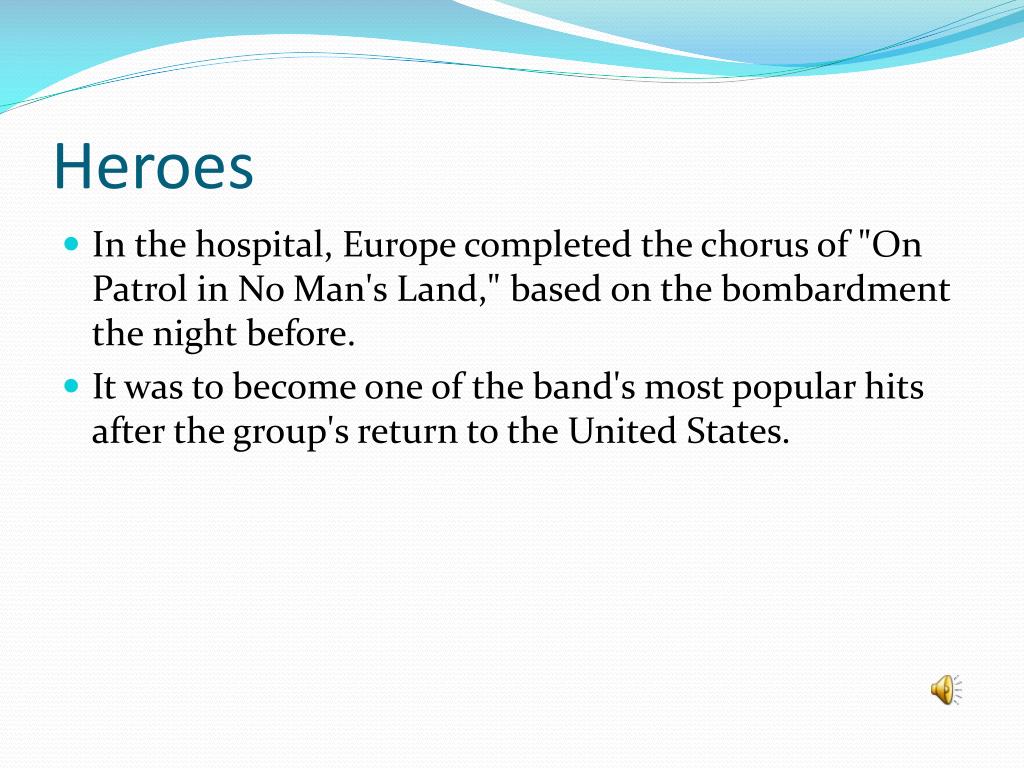 Heroes

In the hospital, Europe completed the chorus of "On Patrol in No Man's Land," based on the bombardment the night before.

It was to become one of the band's most popular hits after the group's return to the United States.